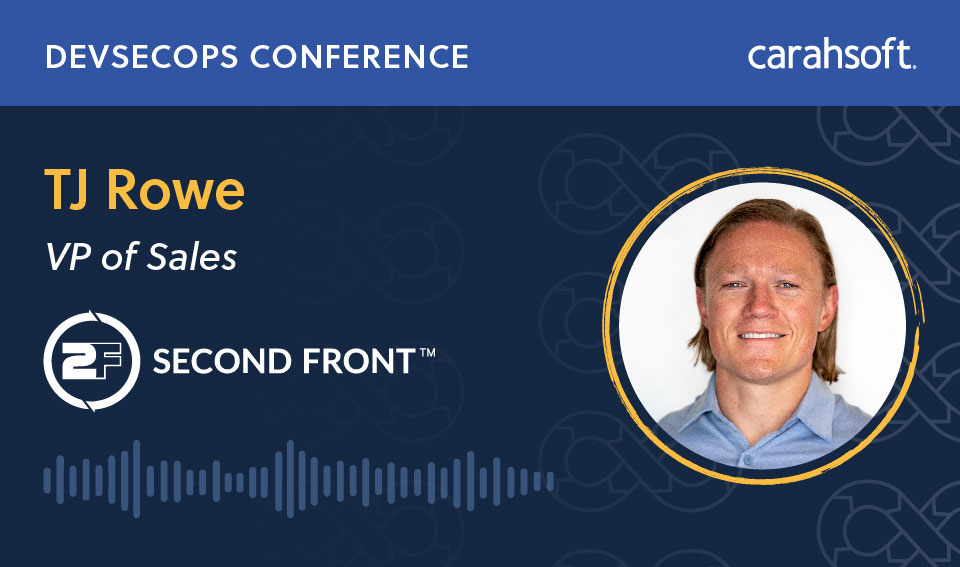 DEVSECOPS CONFERENCE

carahsoft.

TJ Rowe

VP of Sales

2F SECOND FRONT™